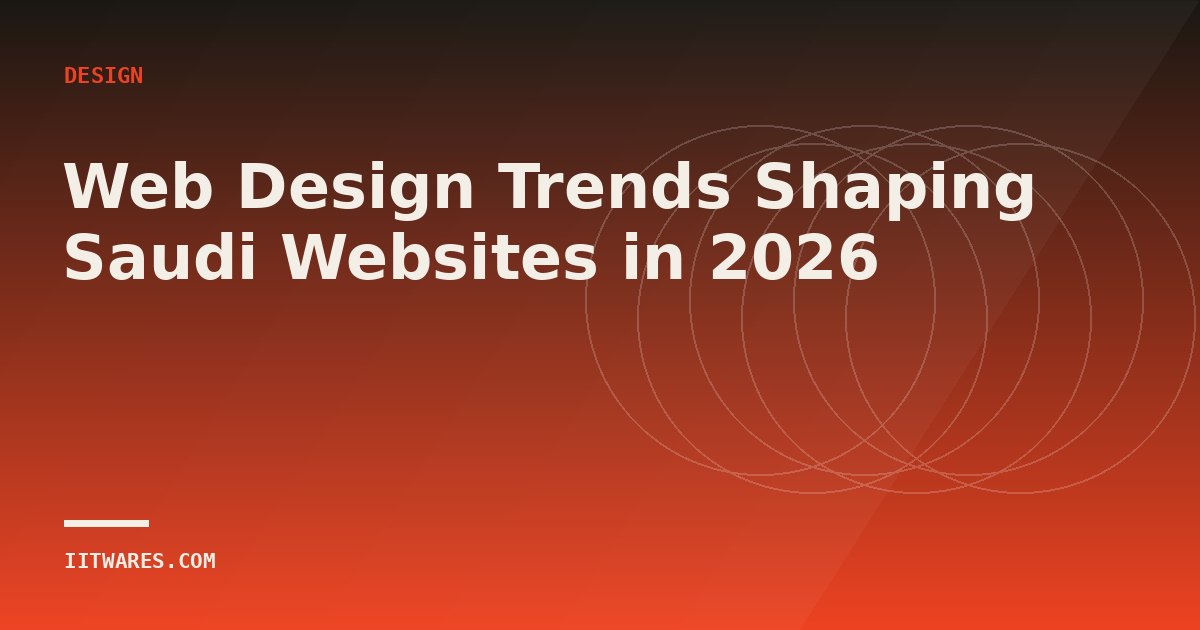 DESIGN

Web Design Trends Shaping Saudi Websites in 2026

IITWARES.COM